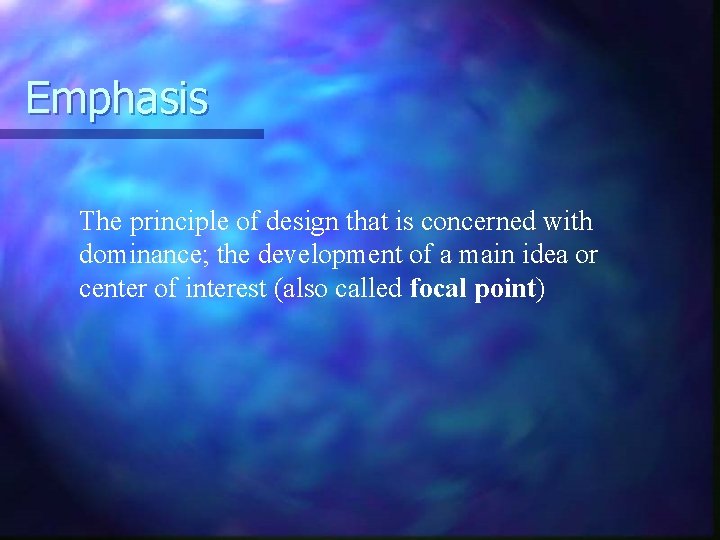 Emphasis

The principle of design that is concerned with dominance; the development of a main idea or center of interest (also called focal point)